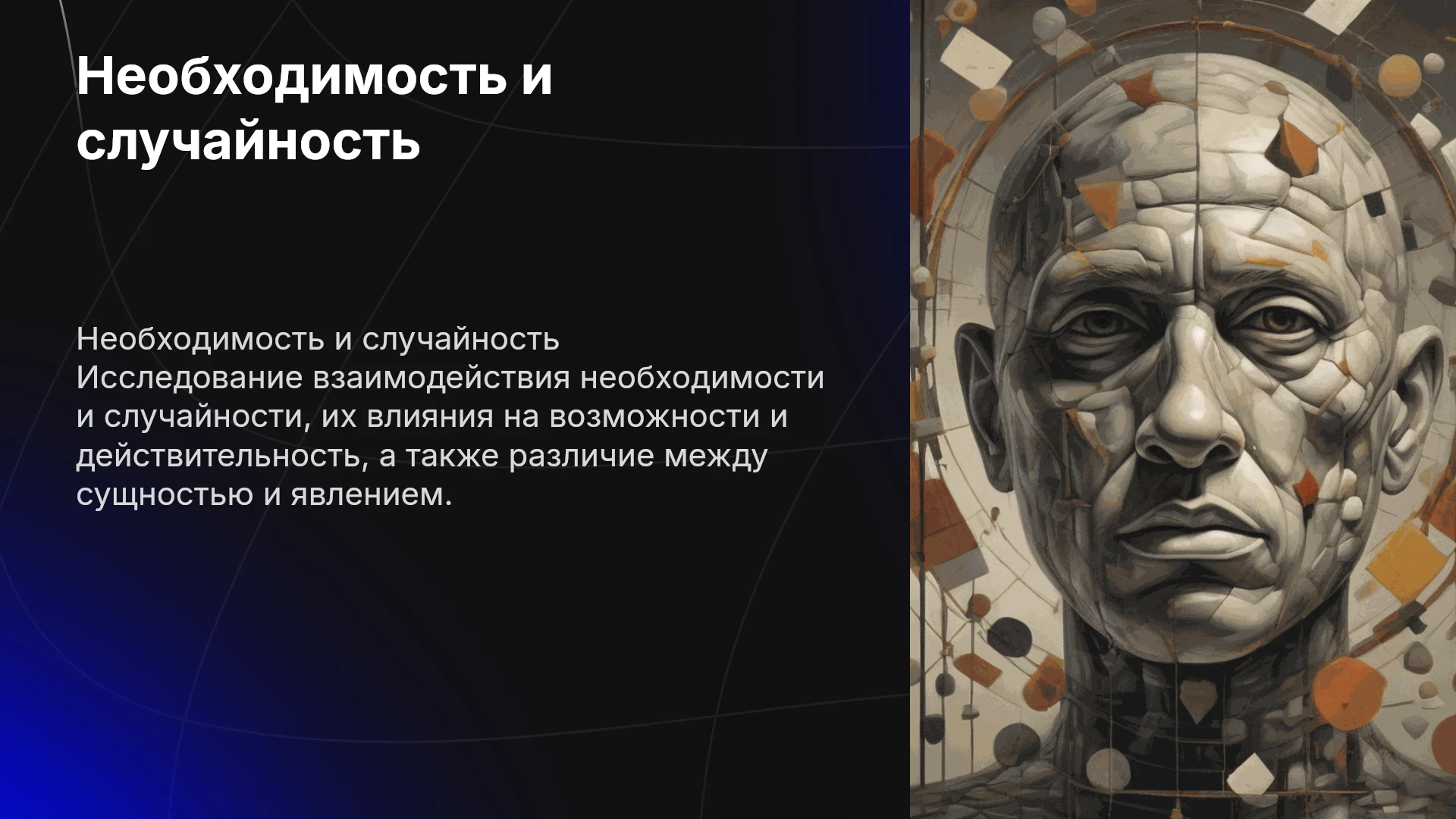 Необходимость и случайность

Необходимость и случайность
Исследование взаимодействия необходимости и случайности, их влияния на возможности и действительность, а также различие между сущностью и явлением.